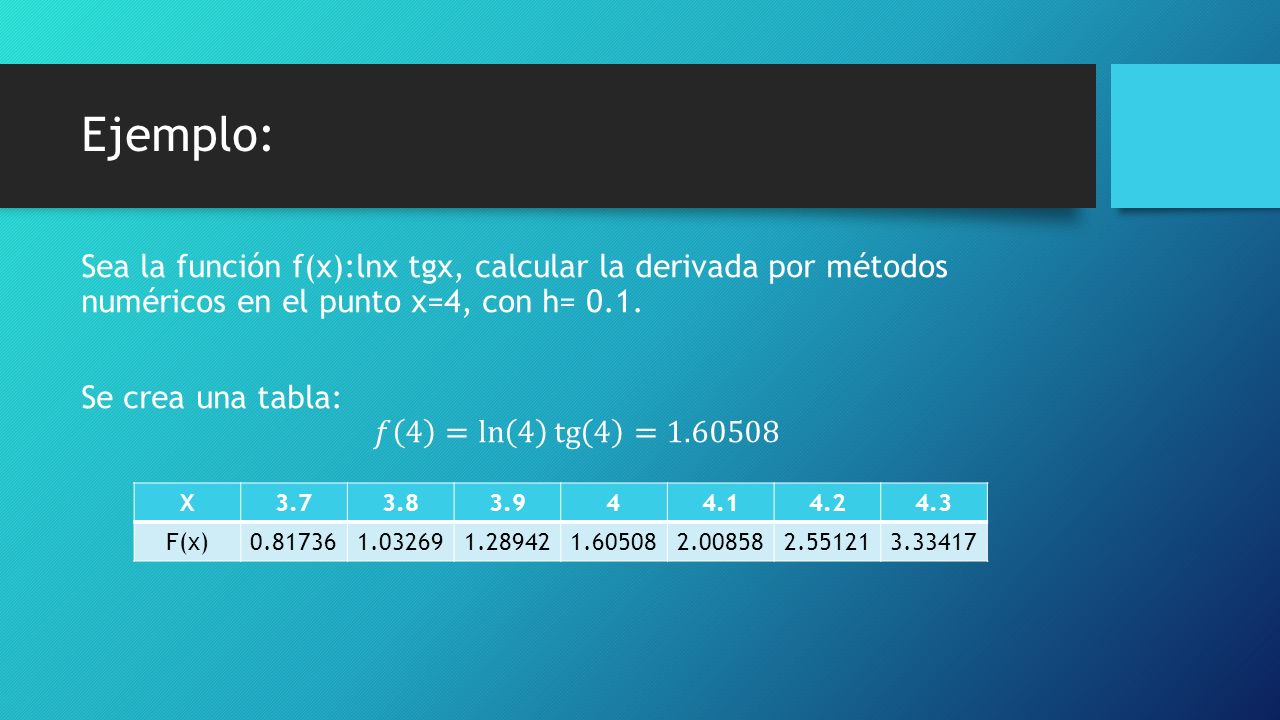 Ejemplo:

Sea la función f(x):lnx tgx, calcular la derivada por métodos numéricos en el punto x=4, con h= 0.1.

Se crea una tabla:

$f(4) = \ln(4)\,\text{tg}(4) = 1.60508$

| X | 3.7 | 3.8 | 3.9 | 4 | 4.1 | 4.2 | 4.3 |
|---|---|---|---|---|---|---|---|
| F(x) | 0.81736 | 1.03269 | 1.28942 | 1.60508 | 2.00858 | 2.55121 | 3.33417 |